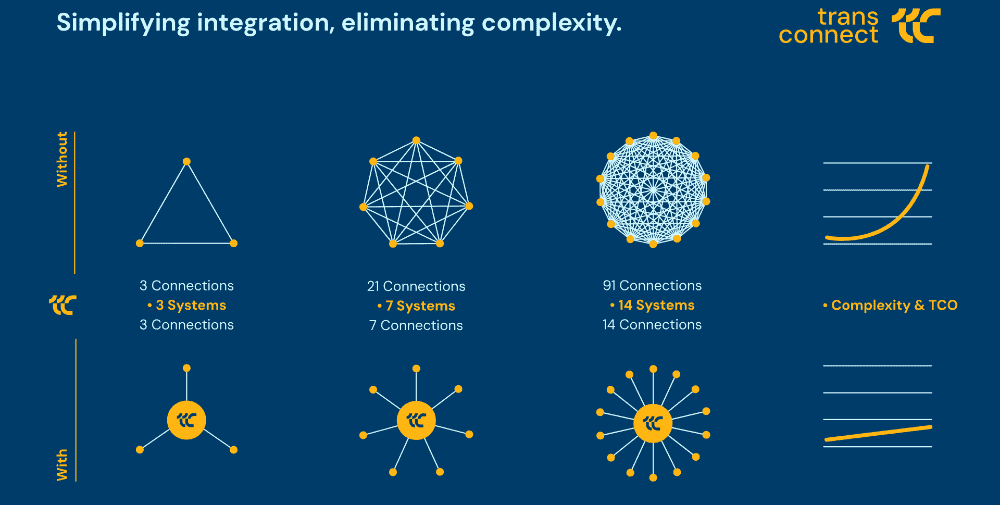 Simplifying integration, eliminating complexity.

trans connect

Without

3 Connections
• 3 Systems
3 Connections

21 Connections
• 7 Systems
7 Connections

91 Connections
• 14 Systems
14 Connections

• Complexity & TCO

With